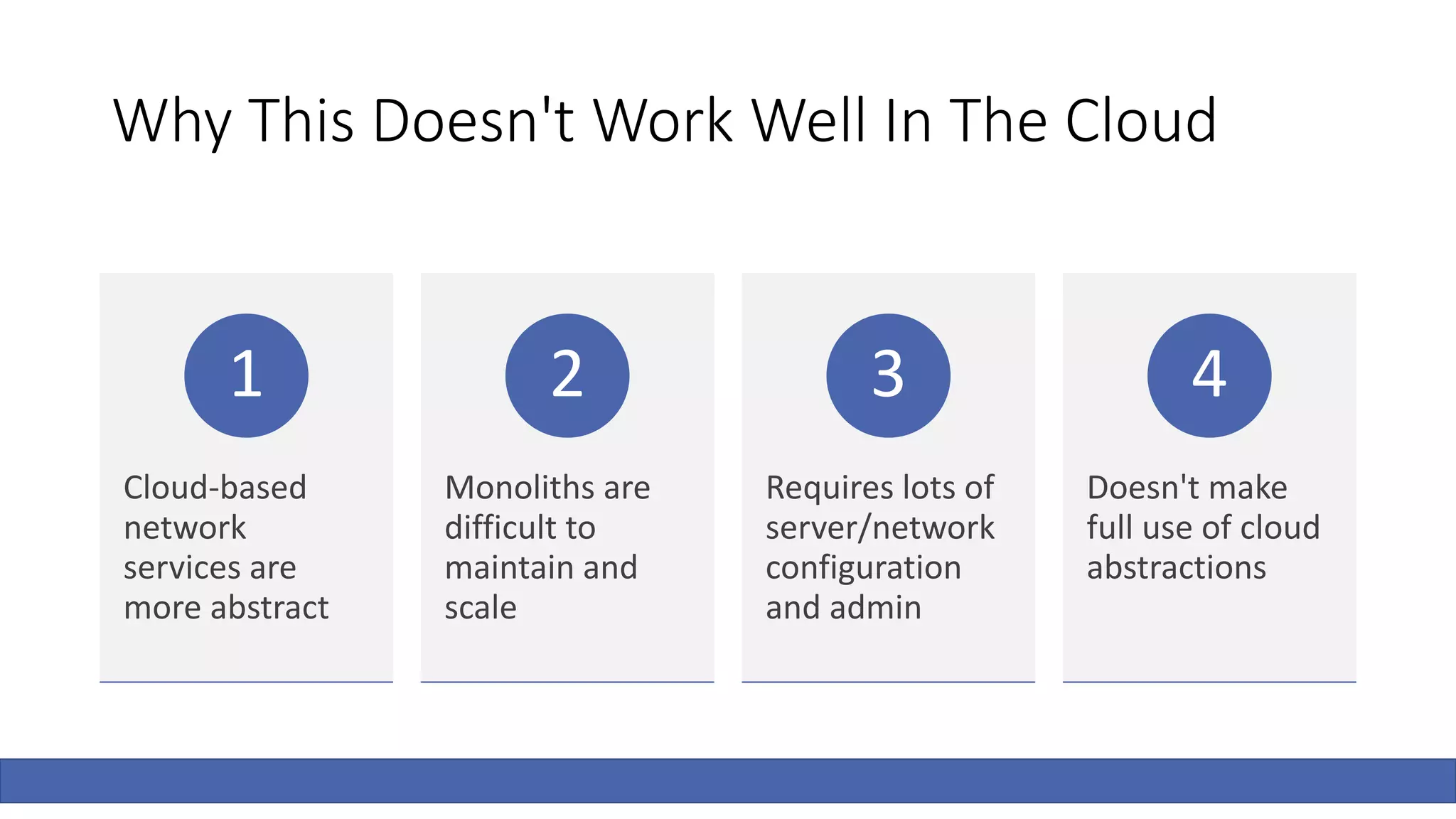 Why This Doesn't Work Well In The Cloud

1

Cloud-based network services are more abstract

2

Monoliths are difficult to maintain and scale

3

Requires lots of server/network configuration and admin

4

Doesn't make full use of cloud abstractions